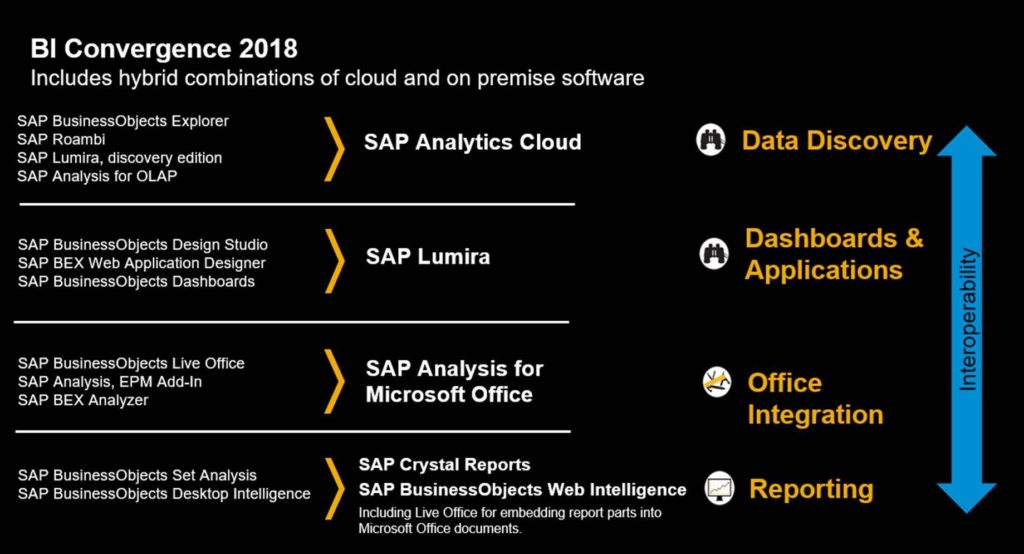 BI Convergence 2018
Includes hybrid combinations of cloud and on premise software

SAP BusinessObjects Explorer
SAP Roambi
SAP Lumira, discovery edition
SAP Analysis for OLAP

SAP Analytics Cloud

Data Discovery

SAP BusinessObjects Design Studio
SAP BEX Web Application Designer
SAP BusinessObjects Dashboards

SAP Lumira

Dashboards & Applications

SAP BusinessObjects Live Office
SAP Analysis, EPM Add-In
SAP BEX Analyzer

SAP Analysis for Microsoft Office

Office Integration

SAP BusinessObjects Set Analysis
SAP BusinessObjects Desktop Intelligence

SAP Crystal Reports
SAP BusinessObjects Web Intelligence
Including Live Office for embedding report parts into Microsoft Office documents.

Reporting

Interoperability